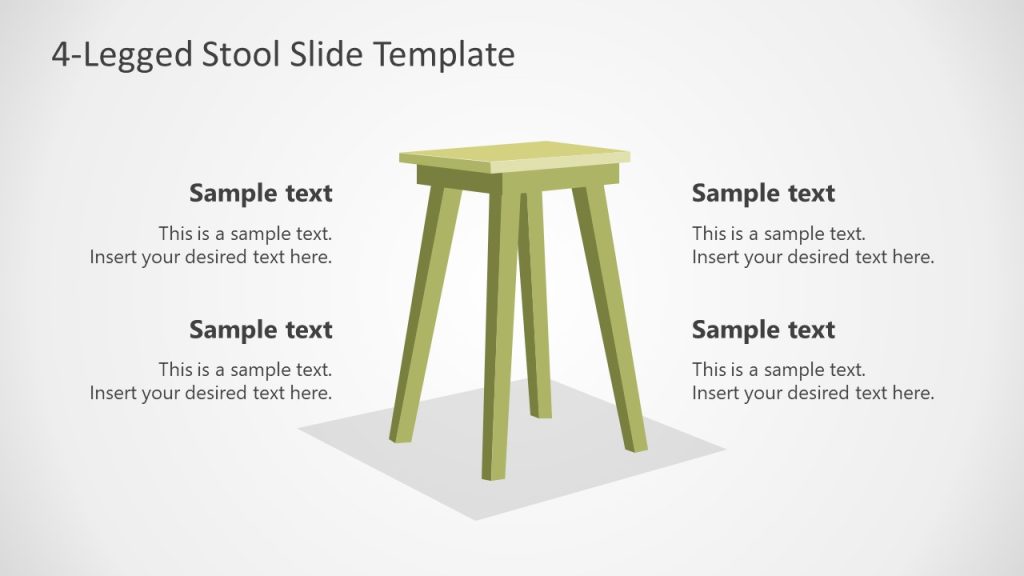 4-Legged Stool Slide Template

Sample text

This is a sample text.
Insert your desired text here.

Sample text

This is a sample text.
Insert your desired text here.

Sample text

This is a sample text.
Insert your desired text here.

Sample text

This is a sample text.
Insert your desired text here.